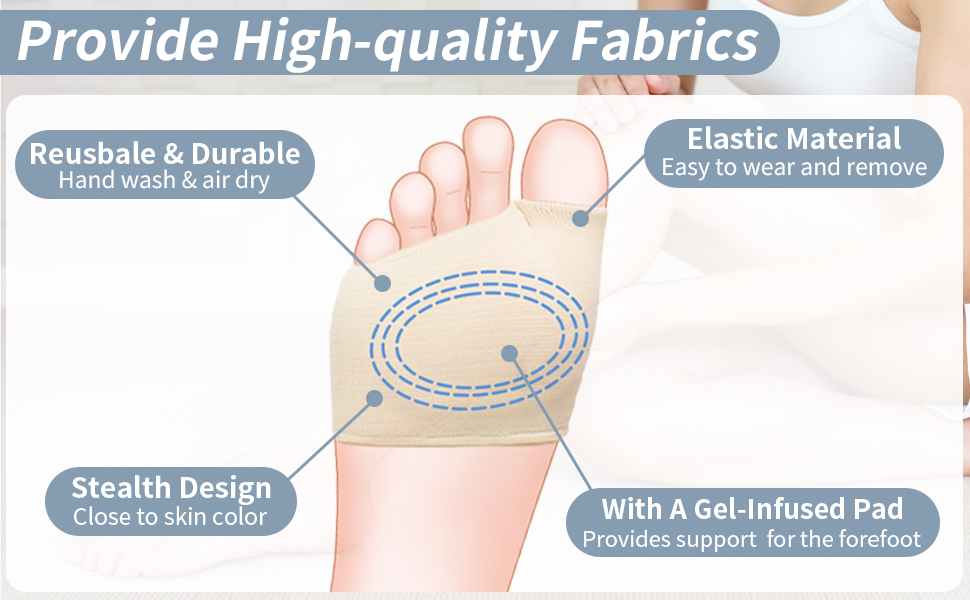 Provide High-quality Fabrics

Reusbale & Durable
Hand wash & air dry

Elastic Material
Easy to wear and remove

Stealth Design
Close to skin color

With A Gel-Infused Pad
Provides support for the forefoot